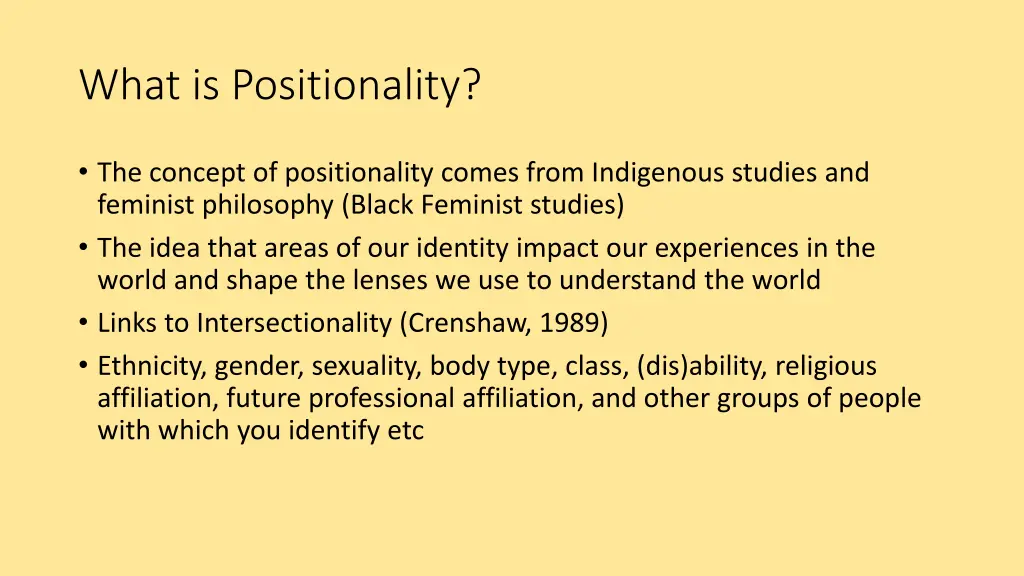 What is Positionality?

• The concept of positionality comes from Indigenous studies and feminist philosophy (Black Feminist studies)
• The idea that areas of our identity impact our experiences in the world and shape the lenses we use to understand the world
• Links to Intersectionality (Crenshaw, 1989)
• Ethnicity, gender, sexuality, body type, class, (dis)ability, religious affiliation, future professional affiliation, and other groups of people with which you identify etc